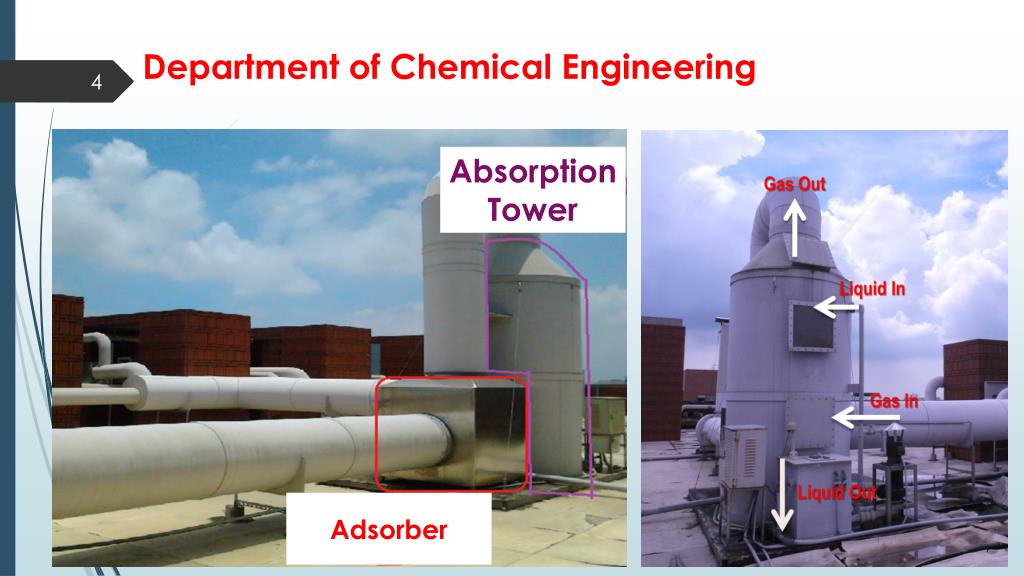 4

Department of Chemical Engineering

Absorption Tower

Adsorber

Gas Out

Liquid In

Gas In

Liquid Out